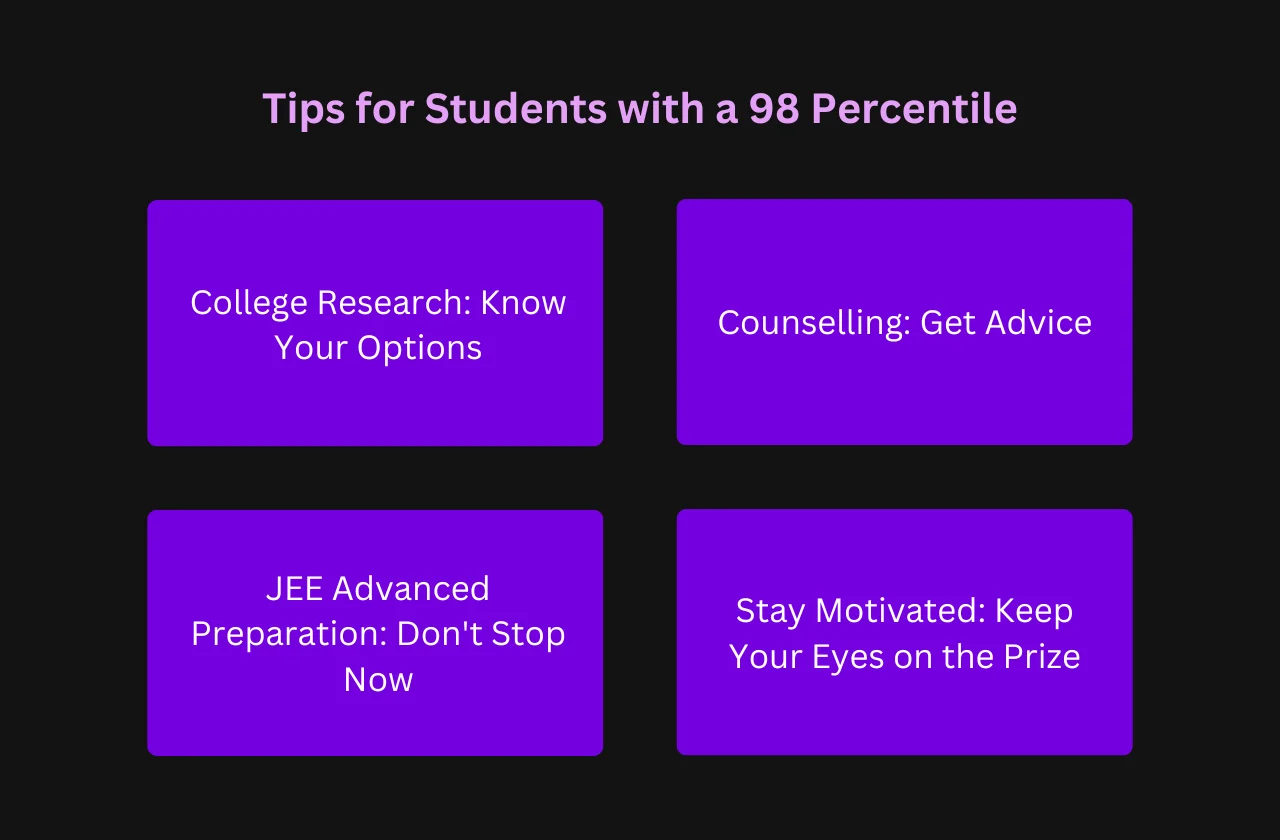 Tips for Students with a 98 Percentile

College Research: Know Your Options

Counselling: Get Advice

JEE Advanced Preparation: Don't Stop Now

Stay Motivated: Keep Your Eyes on the Prize